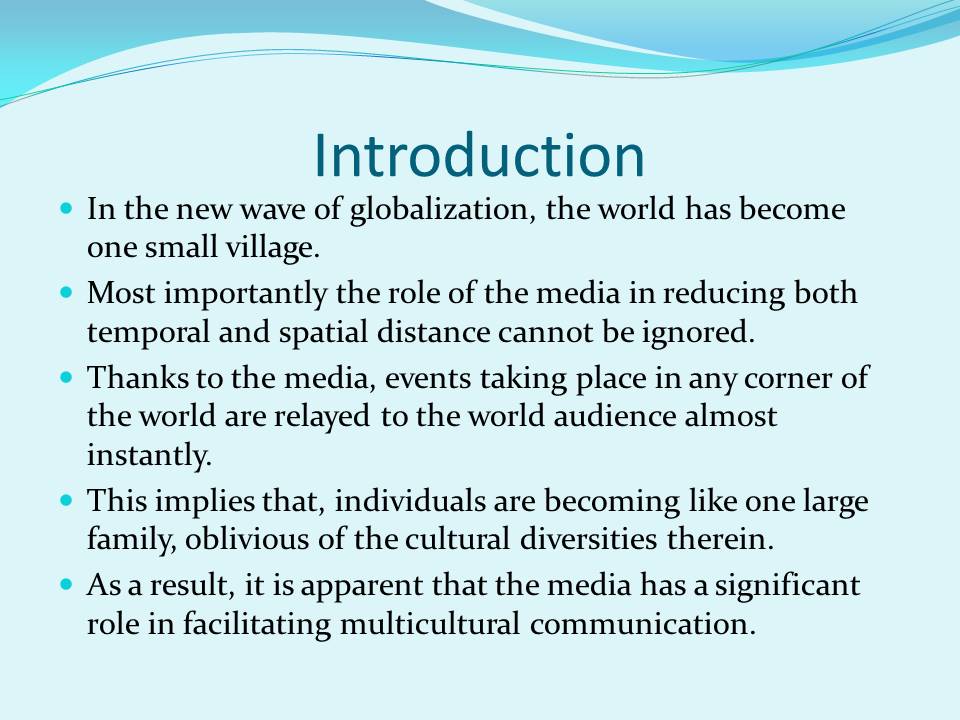 Introduction

- In the new wave of globalization, the world has become one small village.
- Most importantly the role of the media in reducing both temporal and spatial distance cannot be ignored.
- Thanks to the media, events taking place in any corner of the world are relayed to the world audience almost instantly.
- This implies that, individuals are becoming like one large family, oblivious of the cultural diversities therein.
- As a result, it is apparent that the media has a significant role in facilitating multicultural communication.